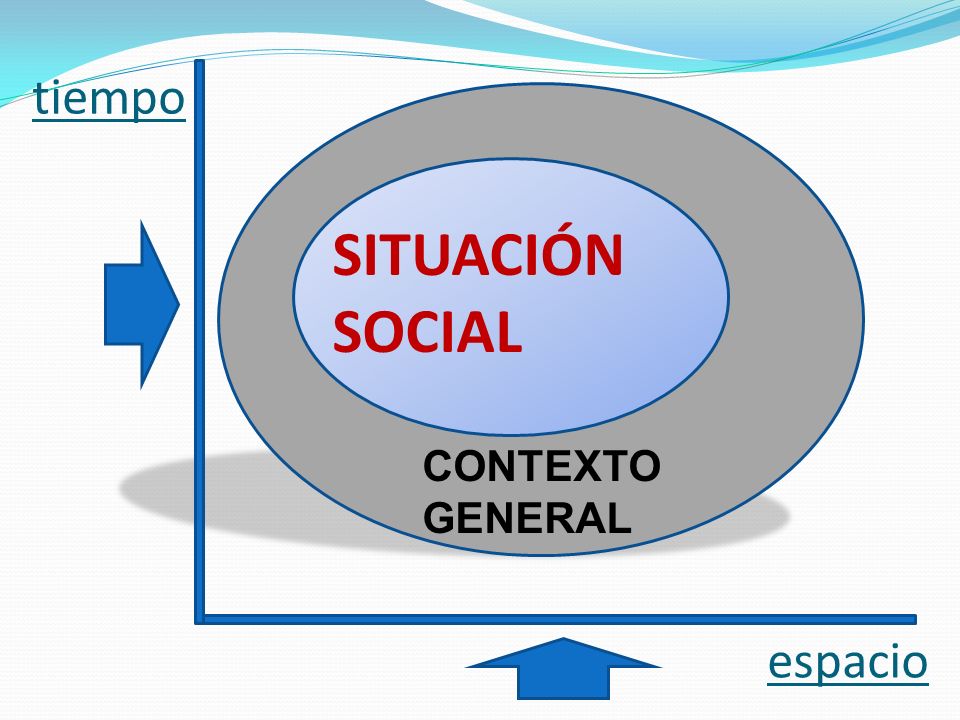 tiempo

SITUACIÓN SOCIAL

CONTEXTO GENERAL

espacio